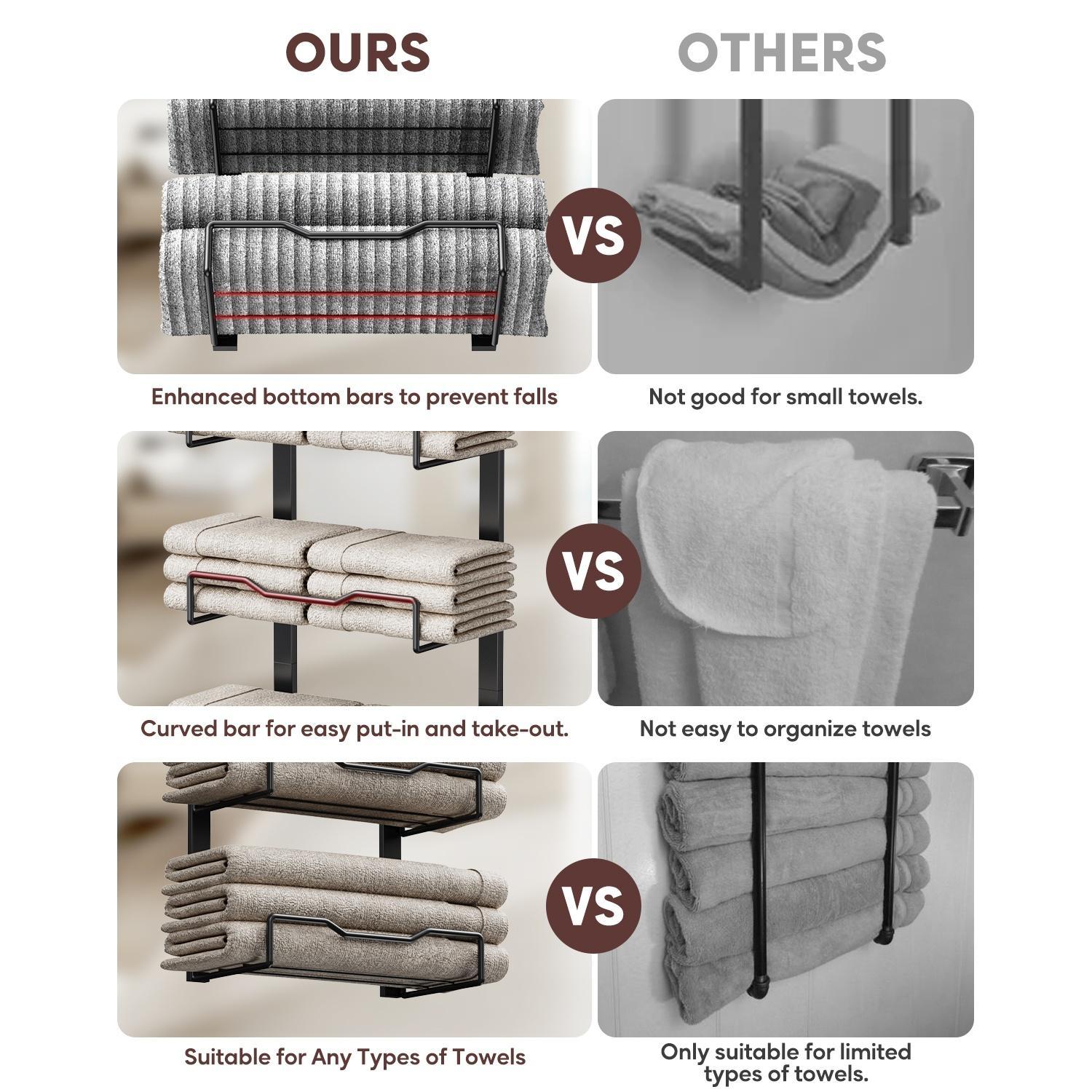 OURS

OTHERS

VS

Enhanced bottom bars to prevent falls

Not good for small towels.

VS

Curved bar for easy put-in and take-out.

Not easy to organize towels

VS

Suitable for Any Types of Towels

Only suitable for limited types of towels.